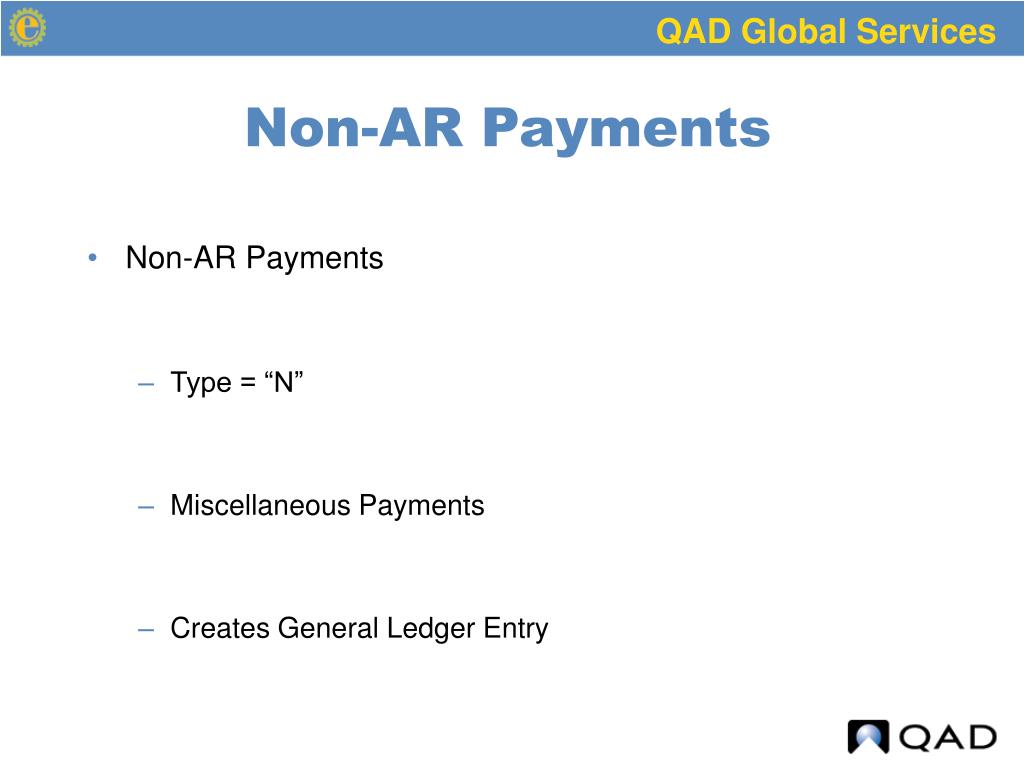 QAD Global Services

Non-AR Payments

• Non-AR Payments

– Type = “N”

– Miscellaneous Payments

– Creates General Ledger Entry

QAD